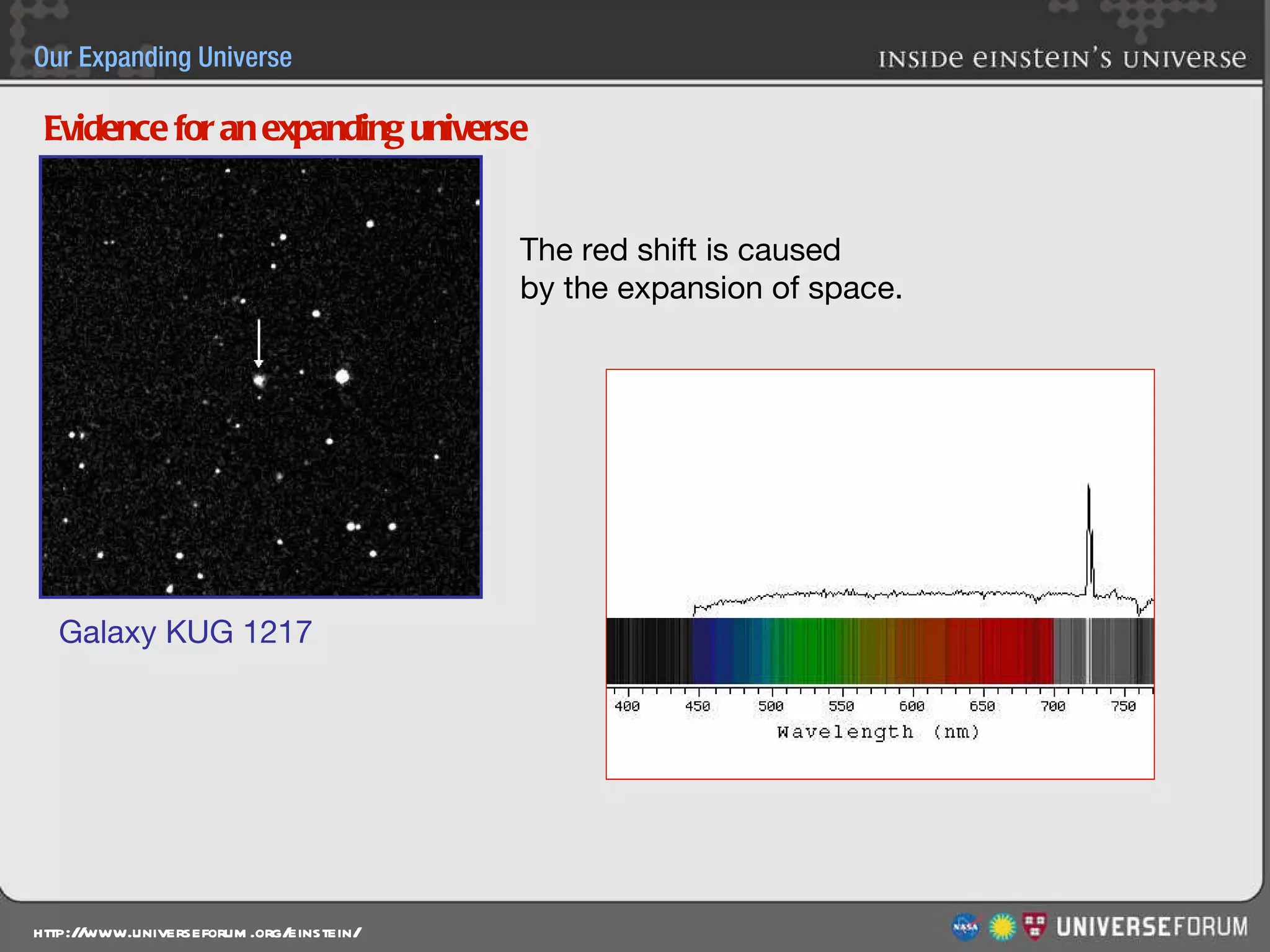 Our Expanding Universe

INSIDE EINSTEIN'S UNIVERSE

Evidence for an expanding universe

The red shift is caused by the expansion of space.

Galaxy KUG 1217

400 450 500 550 600 650 700 750
Wavelength (nm)

HTTP://WWW.UNIVERSEFORUM.ORG/EINSTEIN/

NASA

UNIVERSEFORUM